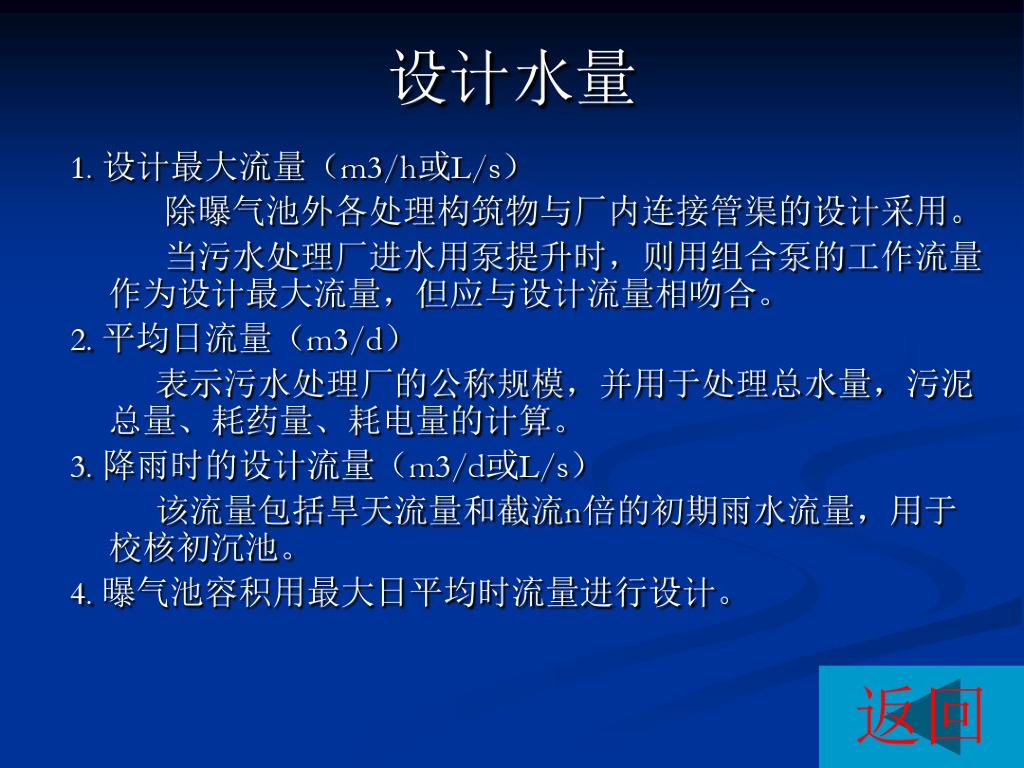 设计水量

1. 设计最大流量（m3/h或L/s）

除曝气池外各处理构筑物与厂内连接管渠的设计采用。

当污水处理厂进水用泵提升时，则用组合泵的工作流量作为设计最大流量，但应与设计流量相吻合。

2. 平均日流量（m3/d）

表示污水处理厂的公称规模，并用于处理总水量，污泥总量、耗药量、耗电量的计算。

3. 降雨时的设计流量（m3/d或L/s）

该流量包括旱天流量和截流n倍的初期雨水流量，用于校核初沉池。

4. 曝气池容积用最大日平均时流量进行设计。

返回